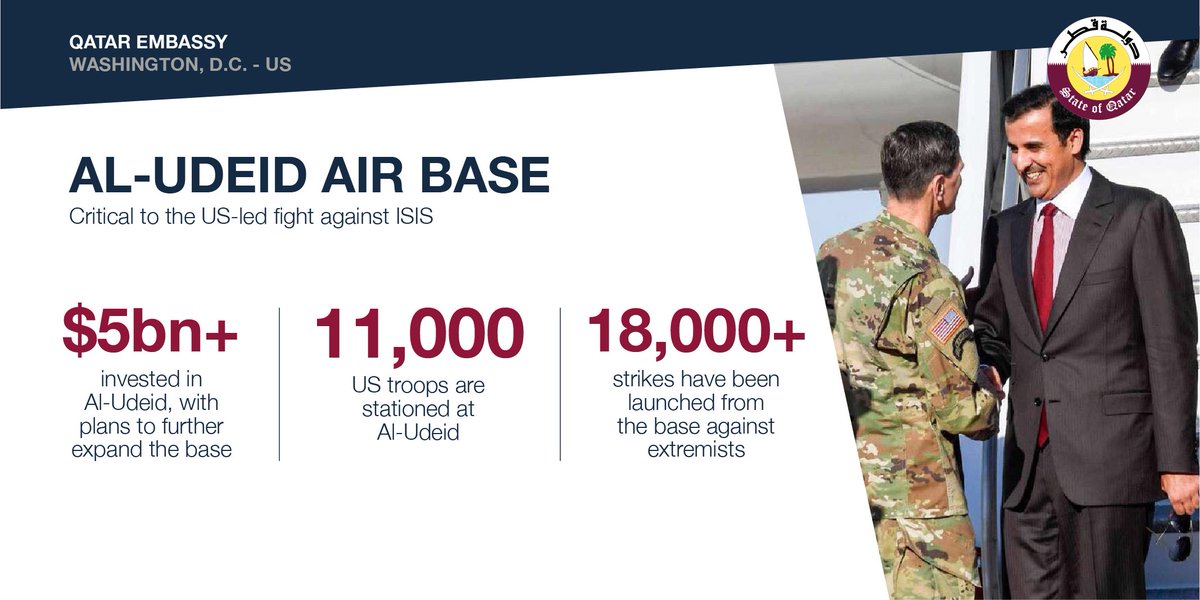 QATAR EMBASSY
WASHINGTON, D.C. - US

دولة قطر
State of Qatar

AL-UDEID AIR BASE
Critical to the US-led fight against ISIS

$5bn+
invested in Al-Udeid, with plans to further expand the base

11,000
US troops are stationed at Al-Udeid

18,000+
strikes have been launched from the base against extremists